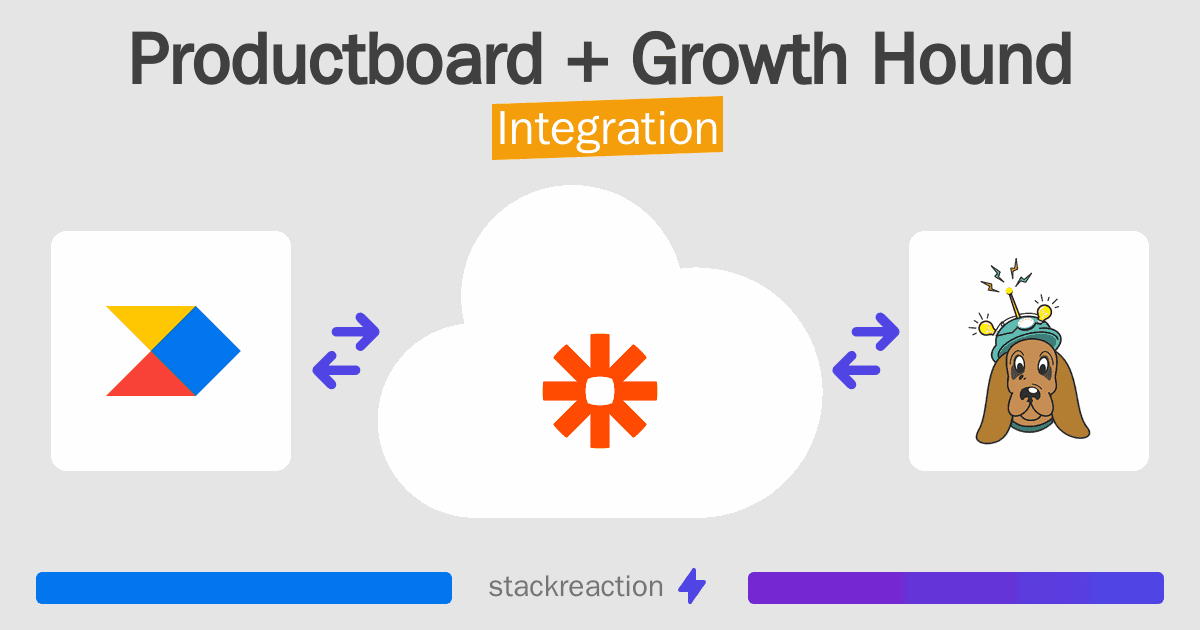 Productboard + Growth Hound
Integration

stackreaction